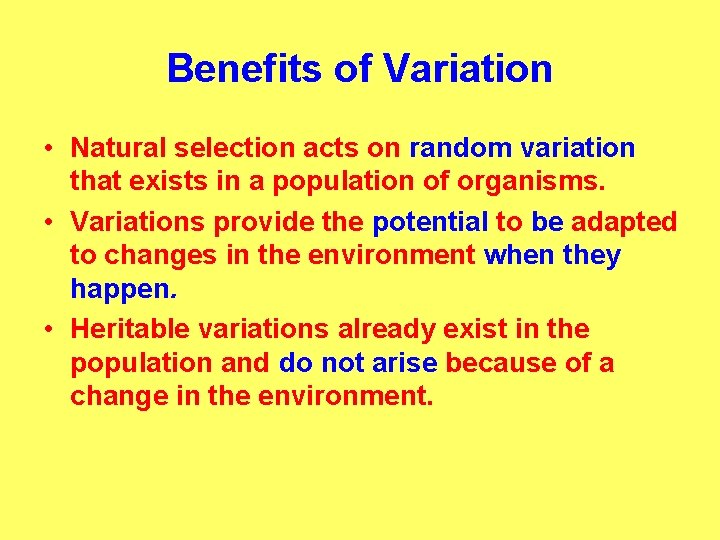 Benefits of Variation

• Natural selection acts on random variation that exists in a population of organisms.
• Variations provide the potential to be adapted to changes in the environment when they happen.
• Heritable variations already exist in the population and do not arise because of a change in the environment.